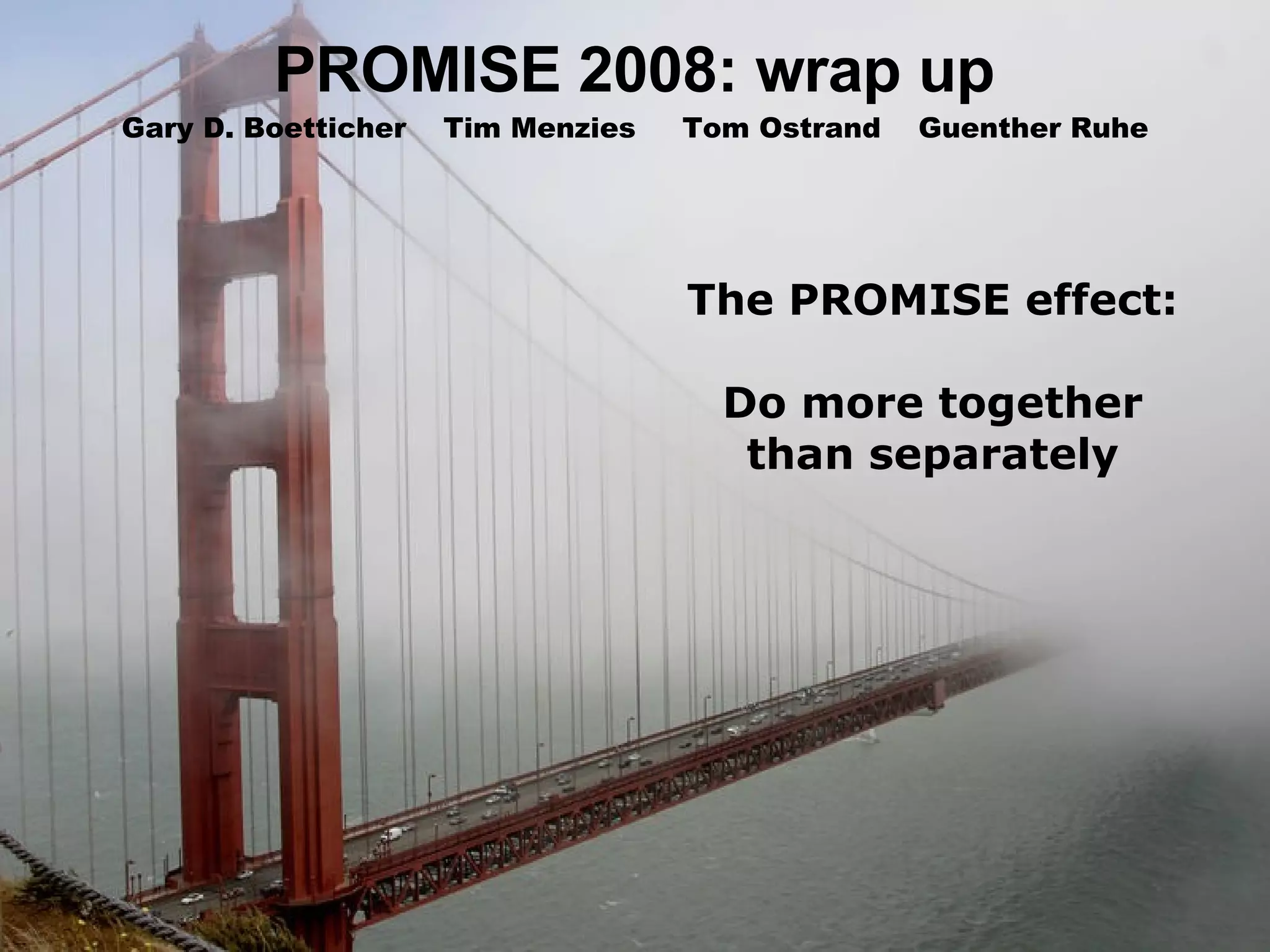 PROMISE 2008: wrap up

Gary D. Boetticher Tim Menzies Tom Ostrand Guenther Ruhe

The PROMISE effect:

Do more together than separately